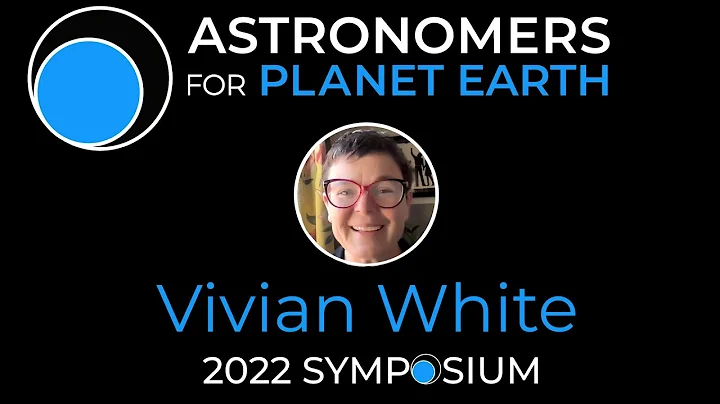 ASTRONOMERS
FOR PLANET EARTH

Vivian White

2022 SYMPOSIUM